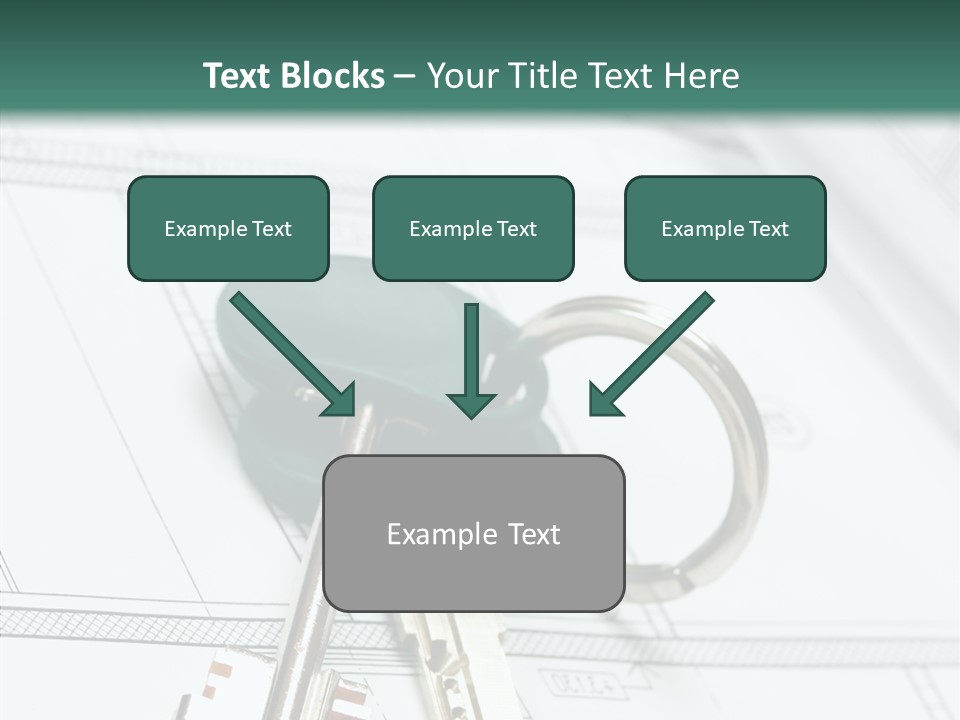 Text Blocks – Your Title Text Here

Example Text

Example Text

Example Text

Example Text